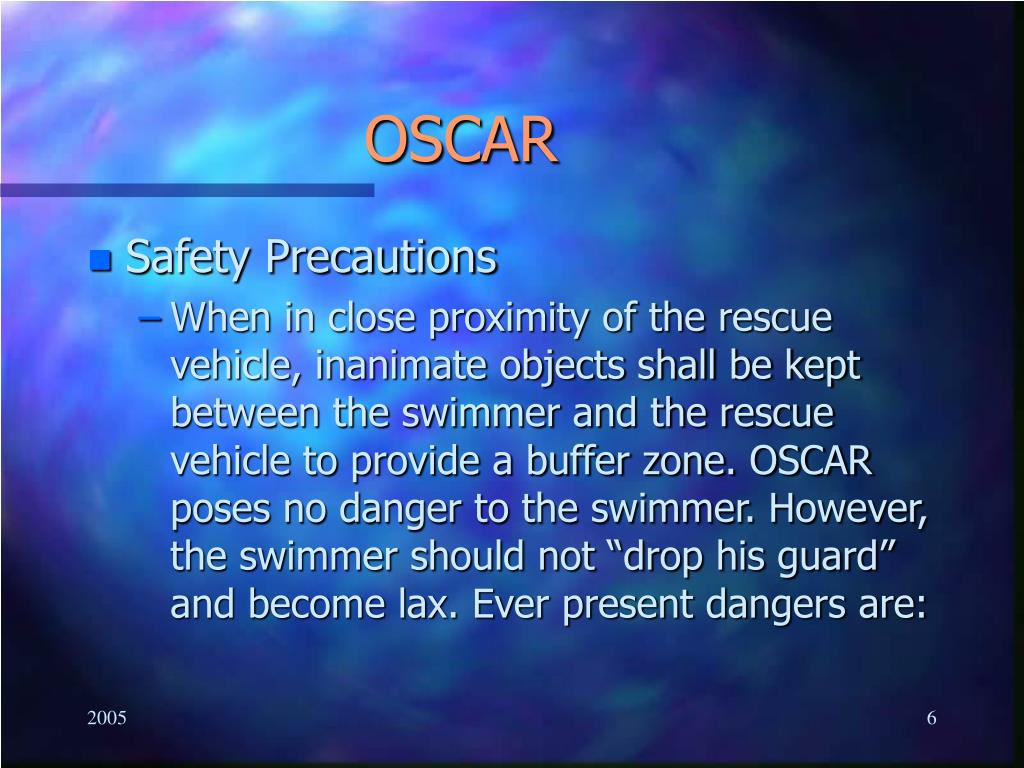 OSCAR

Safety Precautions

– When in close proximity of the rescue vehicle, inanimate objects shall be kept between the swimmer and the rescue vehicle to provide a buffer zone. OSCAR poses no danger to the swimmer. However, the swimmer should not “drop his guard” and become lax. Ever present dangers are:

2005

6